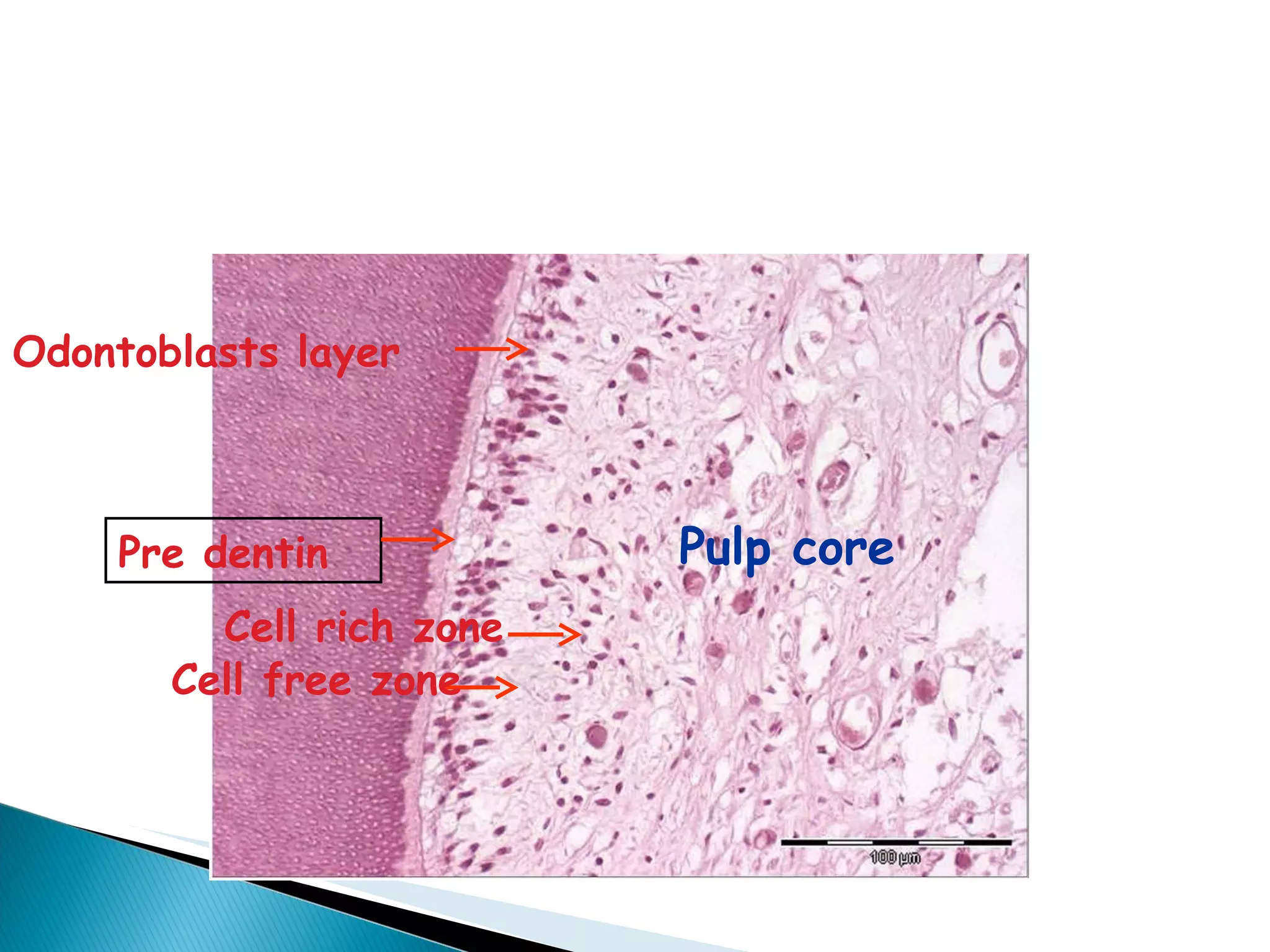 Odontoblasts layer

Pre dentin

Pulp core

Cell rich zone

Cell free zone

100 µm